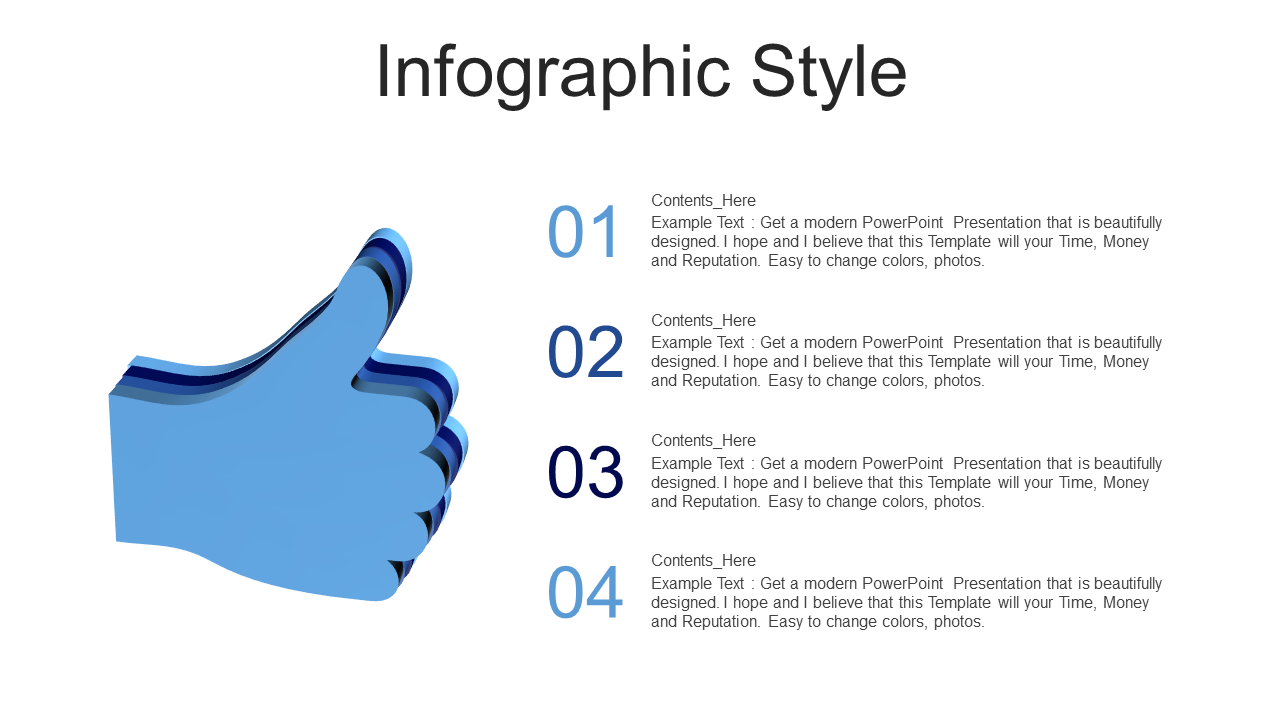 Infographic Style

01

Contents_Here

Example Text : Get a modern PowerPoint Presentation that is beautifully designed. I hope and I believe that this Template will your Time, Money and Reputation. Easy to change colors, photos.

02

Contents_Here

Example Text : Get a modern PowerPoint Presentation that is beautifully designed. I hope and I believe that this Template will your Time, Money and Reputation. Easy to change colors, photos.

03

Contents_Here

Example Text : Get a modern PowerPoint Presentation that is beautifully designed. I hope and I believe that this Template will your Time, Money and Reputation. Easy to change colors, photos.

04

Contents_Here

Example Text : Get a modern PowerPoint Presentation that is beautifully designed. I hope and I believe that this Template will your Time, Money and Reputation. Easy to change colors, photos.